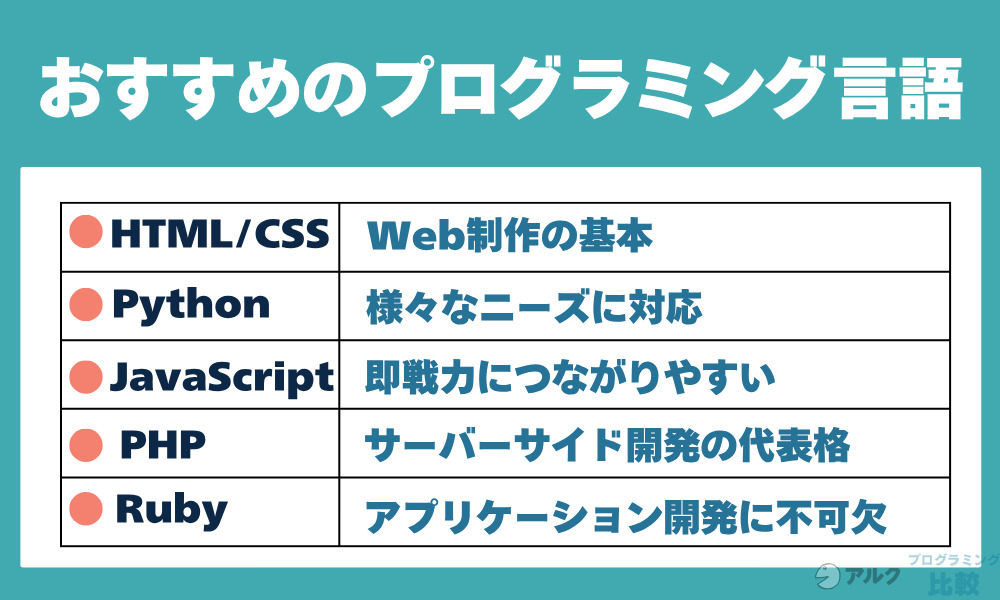 おすすめのプログラミング言語

|  |  |
|---|---|
| HTML/CSS | Web制作の基本 |
| Python | 様々なニーズに対応 |
| JavaScript | 即戦力につながりやすい |
| PHP | サーバーサイド開発の代表格 |
| Ruby | アプリケーション開発に不可欠 |

アルク プログラミング 比較